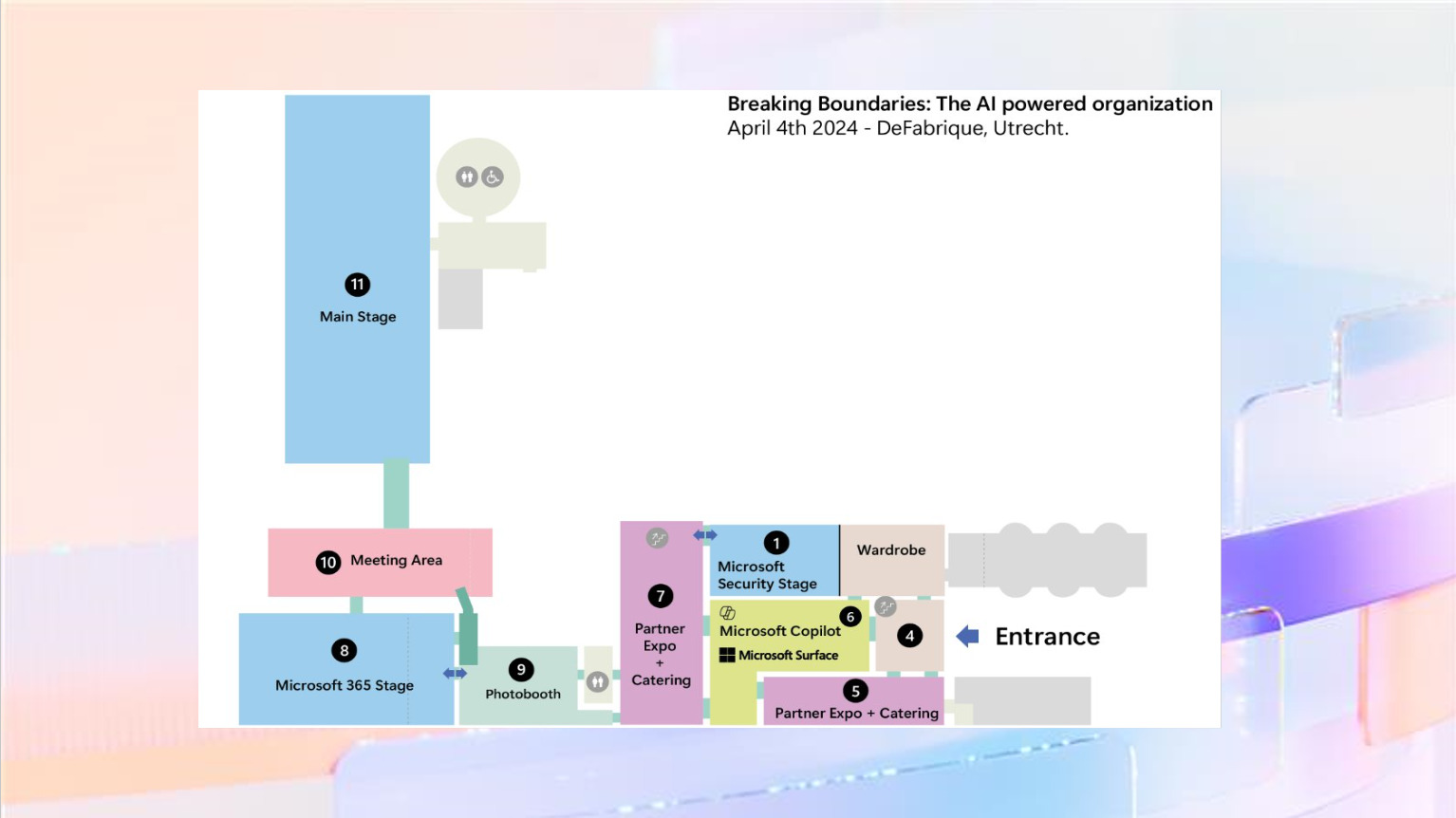 Breaking Boundaries: The AI powered organization
April 4th 2024 - DeFabrique, Utrecht.

11
Main Stage

10 Meeting Area

8
Microsoft 365 Stage

9
Photobooth

7
Partner Expo + Catering

1
Microsoft Security Stage

Wardrobe

6
Microsoft Copilot
Microsoft Surface

4

Entrance

5
Partner Expo + Catering